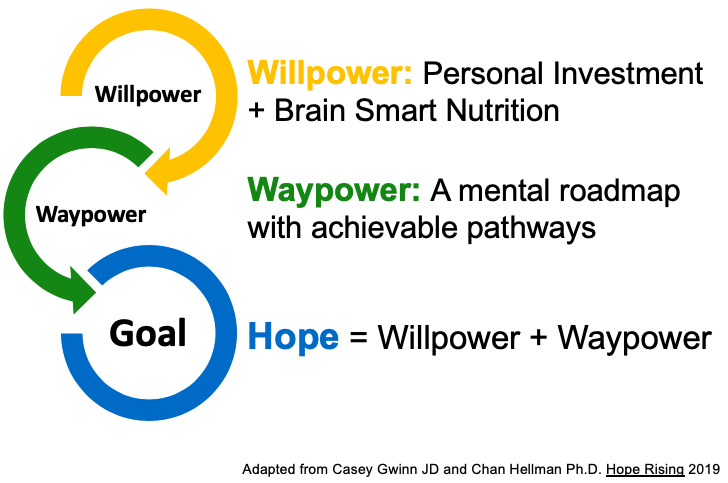 Willpower

Waypower

Goal

Willpower: Personal Investment + Brain Smart Nutrition

Waypower: A mental roadmap with achievable pathways

Hope = Willpower + Waypower

Adapted from Casey Gwinn JD and Chan Hellman Ph.D. Hope Rising 2019